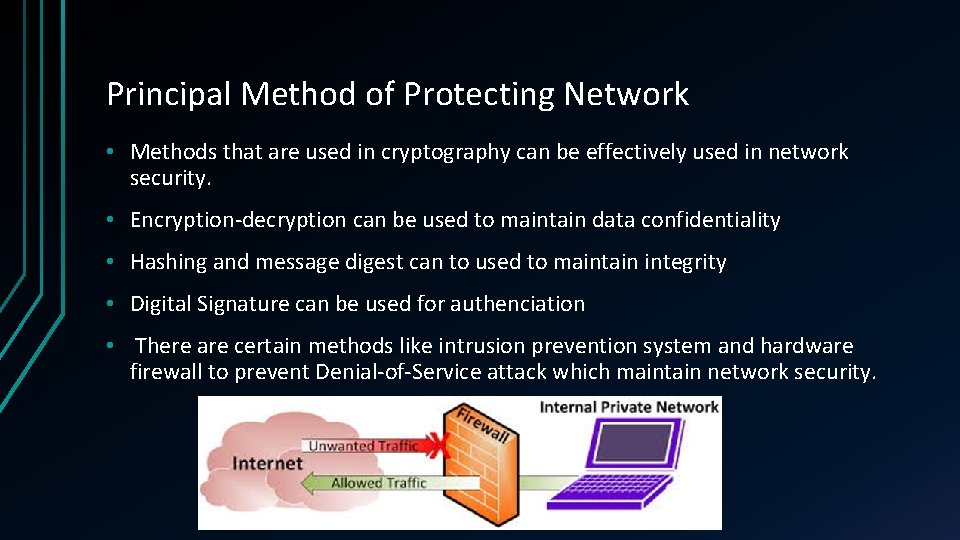 Principal Method of Protecting Network

• Methods that are used in cryptography can be effectively used in network security.

• Encryption-decryption can be used to maintain data confidentiality

• Hashing and message digest can to used to maintain integrity

• Digital Signature can be used for authenciation

• There are certain methods like intrusion prevention system and hardware firewall to prevent Denial-of-Service attack which maintain network security.

Internet
Unwanted Traffic
Allowed Traffic
Firewall
Internal Private Network